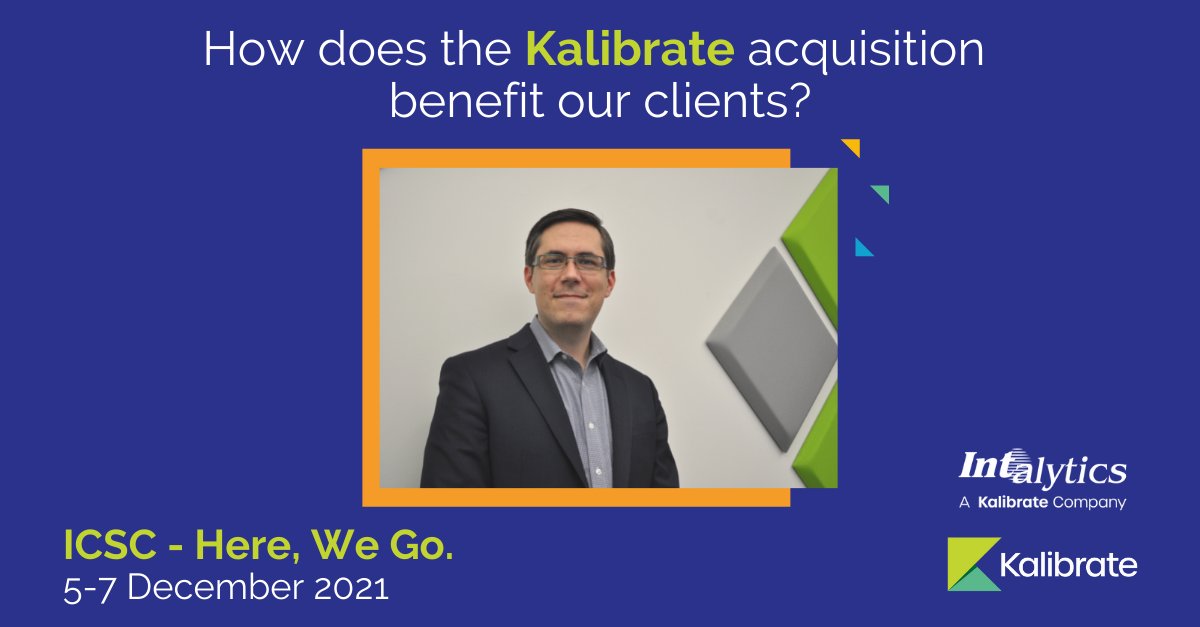 How does the Kalibrate acquisition benefit our clients?

ICSC - Here, We Go.
5-7 December 2021

Intalytics
A Kalibrate Company

Kalibrate